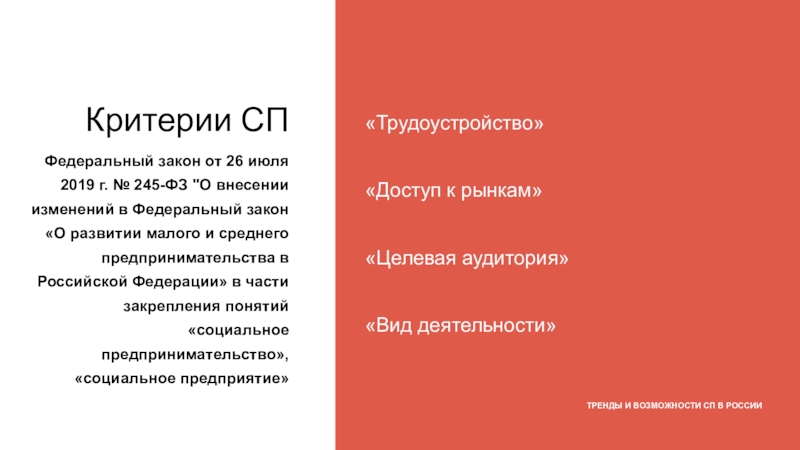 Критерии СП

Федеральный закон от 26 июля 2019 г. № 245-ФЗ "О внесении изменений в Федеральный закон «О развитии малого и среднего предпринимательства в Российской Федерации» в части закрепления понятий «социальное предпринимательство», «социальное предприятие»

«Трудоустройство»

«Доступ к рынкам»

«Целевая аудитория»

«Вид деятельности»

ТРЕНДЫ И ВОЗМОЖНОСТИ СП В РОССИИ